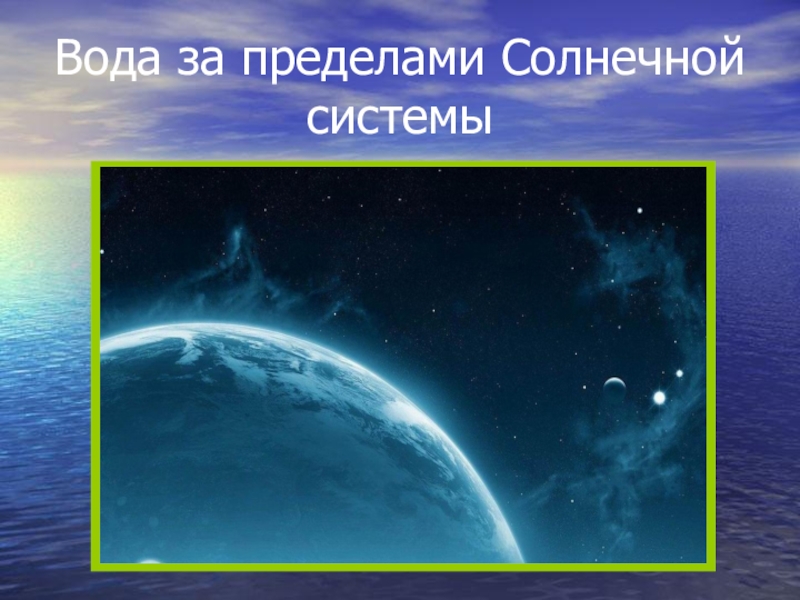 Вода за пределами Солнечной системы